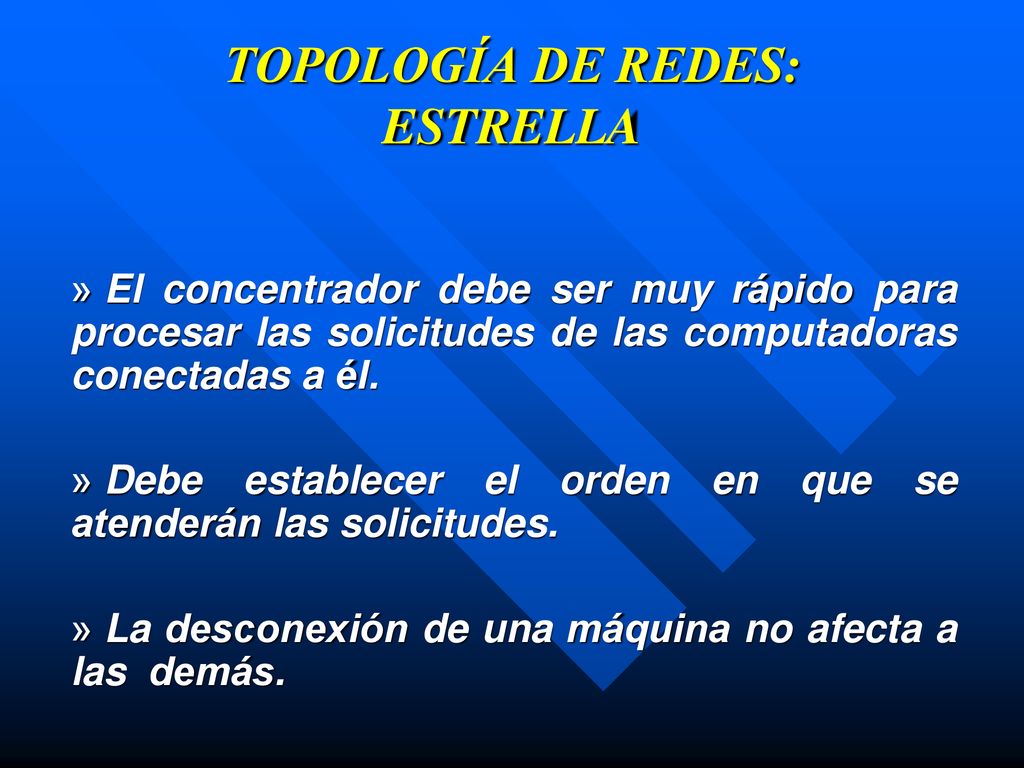 TOPOLOGÍA DE REDES: ESTRELLA

» El concentrador debe ser muy rápido para procesar las solicitudes de las computadoras conectadas a él.

» Debe establecer el orden en que se atenderán las solicitudes.

» La desconexión de una máquina no afecta a las demás.